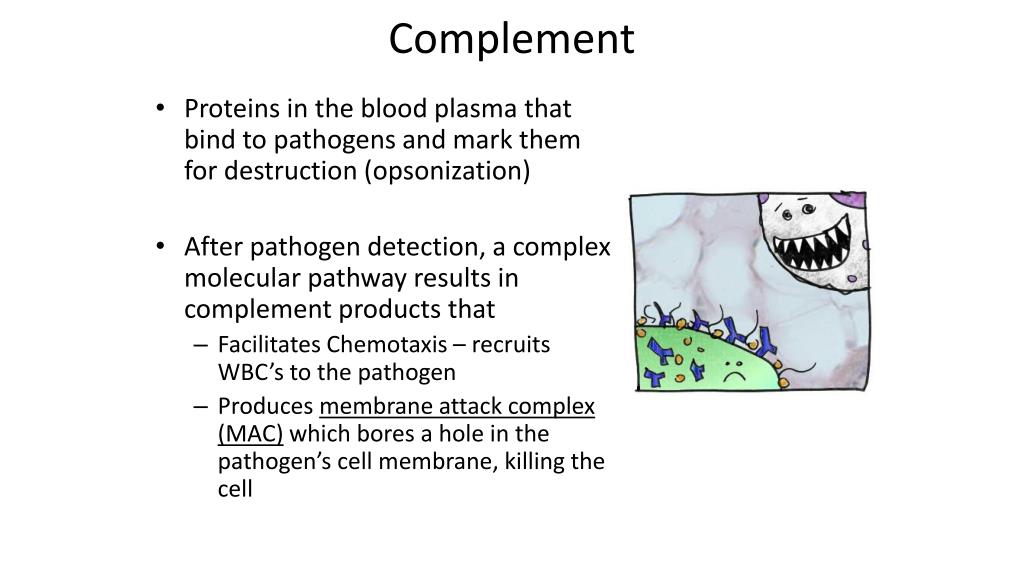 Complement

• Proteins in the blood plasma that bind to pathogens and mark them for destruction (opsonization)

• After pathogen detection, a complex molecular pathway results in complement products that
– Facilitates Chemotaxis – recruits WBC's to the pathogen
– Produces membrane attack complex (MAC) which bores a hole in the pathogen's cell membrane, killing the cell